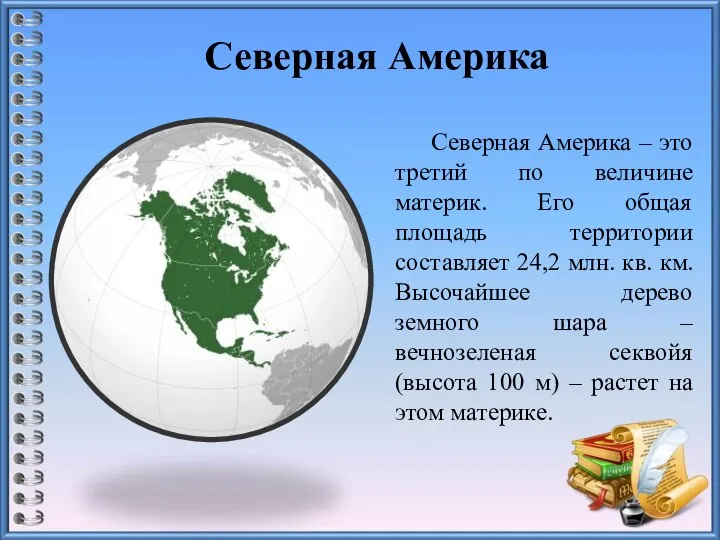 Северная Америка

Северная Америка – это третий по величине материк. Его общая площадь территории составляет 24,2 млн. кв. км. Высочайшее дерево земного шара – вечнозеленая секвойя (высота 100 м) – растет на этом материке.